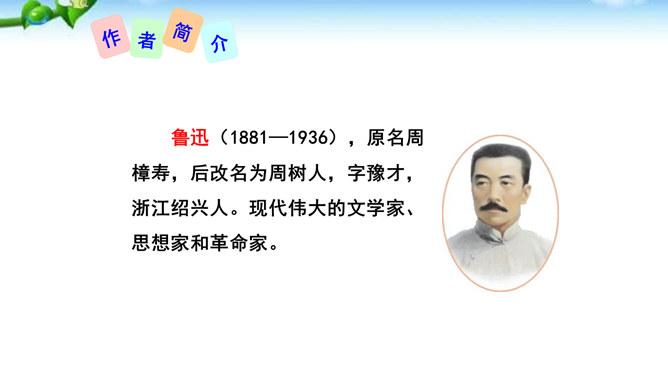 作者简介

鲁迅（1881—1936），原名周樟寿，后改名为周树人，字豫才，浙江绍兴人。现代伟大的文学家、思想家和革命家。